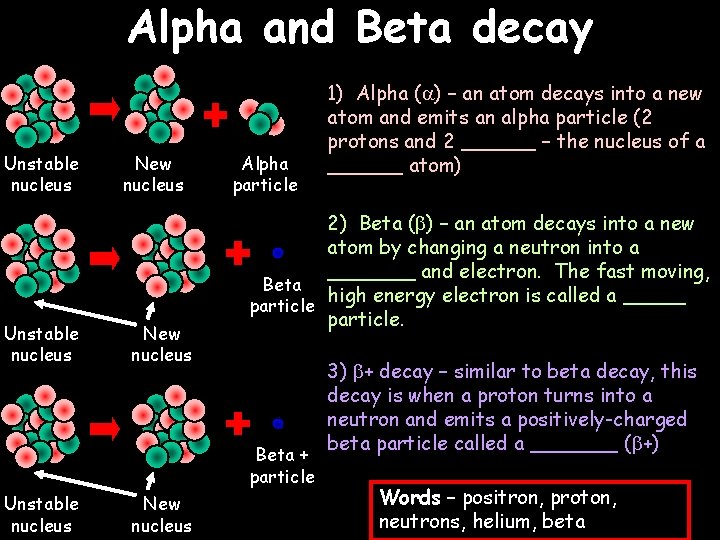 Alpha and Beta decay

Unstable nucleus

New nucleus

Alpha particle

1) Alpha ($\alpha$) – an atom decays into a new atom and emits an alpha particle (2 protons and 2 ______ – the nucleus of a ______ atom)

Unstable nucleus

New nucleus

Beta particle

2) Beta ($\beta$) – an atom decays into a new atom by changing a neutron into a _______ and electron. The fast moving, high energy electron is called a _____ particle.

Unstable nucleus

New nucleus

Beta + particle

3) $\beta$+ decay – similar to beta decay, this decay is when a proton turns into a neutron and emits a positively-charged beta particle called a _______ ($\beta$+)

Words – positron, proton, neutrons, helium, beta